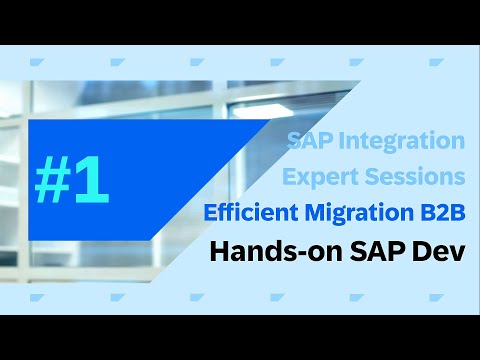 #1

SAP Integration
Expert Sessions
Efficient Migration B2B
Hands-on SAP Dev